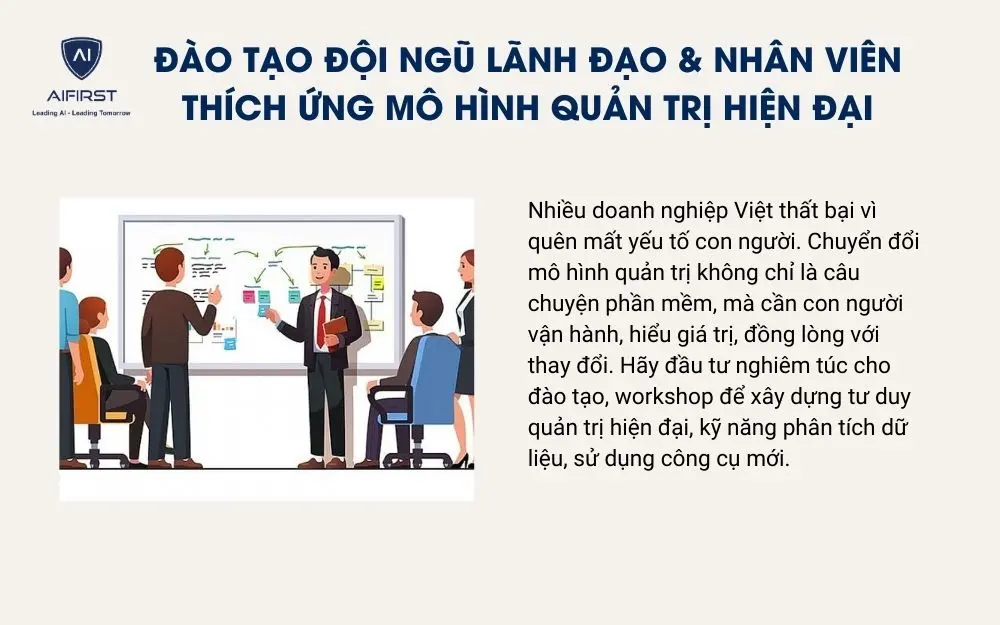 AI
AIFIRST
Leading AI - Leading Tomorrow

ĐÀO TẠO ĐỘI NGŨ LÃNH ĐẠO & NHÂN VIÊN THÍCH ỨNG MÔ HÌNH QUẢN TRỊ HIỆN ĐẠI

Nhiều doanh nghiệp Việt thất bại vì quên mất yếu tố con người. Chuyển đổi mô hình quản trị không chỉ là câu chuyện phần mềm, mà cần con người vận hành, hiểu giá trị, đồng lòng với thay đổi. Hãy đầu tư nghiêm túc cho đào tạo, workshop để xây dựng tư duy quản trị hiện đại, kỹ năng phân tích dữ liệu, sử dụng công cụ mới.